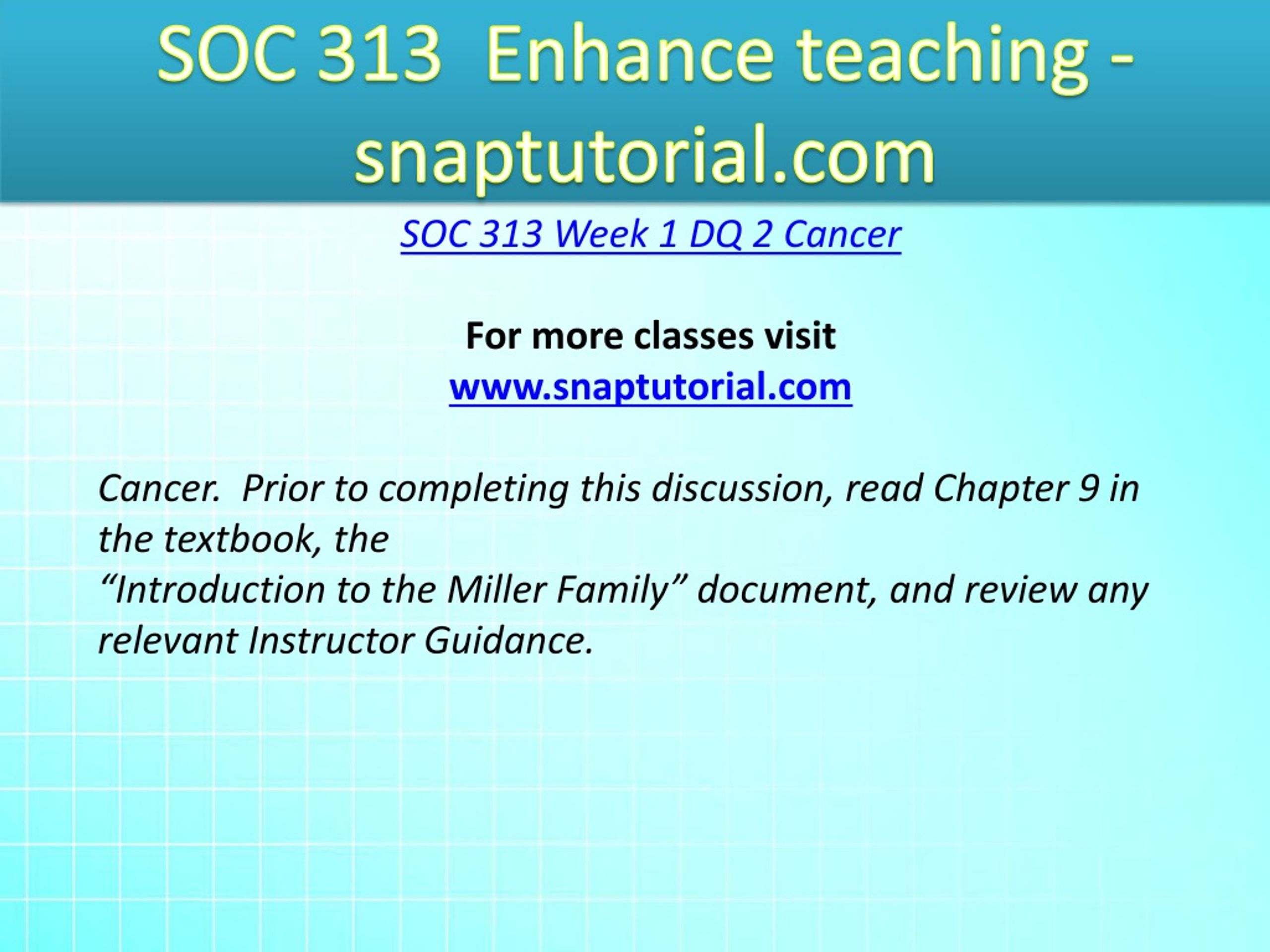 SOC 313 Enhance teaching - snaptutorial.com

SOC 313 Week 1 DQ 2 Cancer

For more classes visit
www.snaptutorial.com

Cancer. Prior to completing this discussion, read Chapter 9 in the textbook, the
“Introduction to the Miller Family” document, and review any relevant Instructor Guidance.